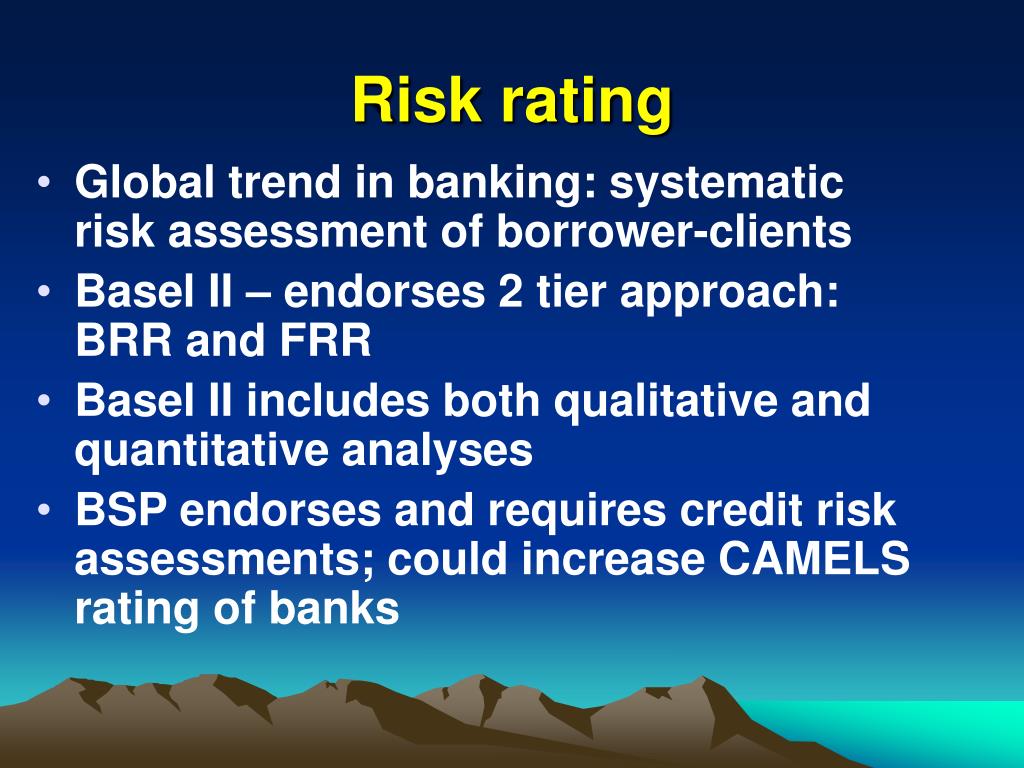 Risk rating

• Global trend in banking: systematic risk assessment of borrower-clients
• Basel II – endorses 2 tier approach: BRR and FRR
• Basel II includes both qualitative and quantitative analyses
• BSP endorses and requires credit risk assessments; could increase CAMELS rating of banks